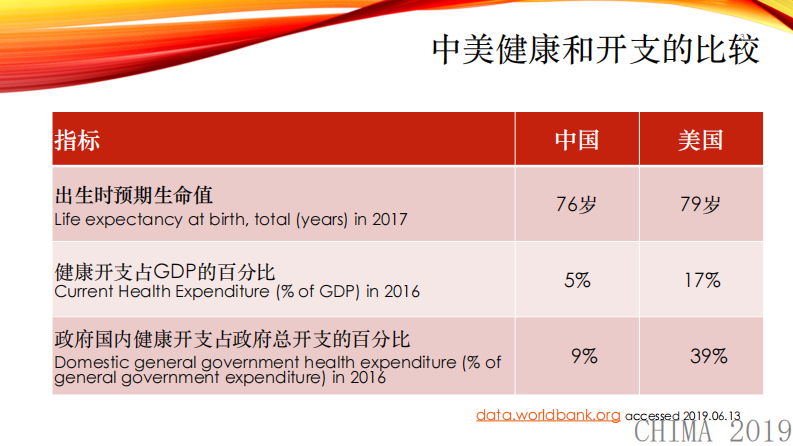 中美健康和开支的比较

| 指标 | 中国 | 美国 |
|---|---|---|
| 出生时预期生命值 Life expectancy at birth, total (years) in 2017 | 76岁 | 79岁 |
| 健康开支占GDP的百分比 Current Health Expenditure (% of GDP) in 2016 | 5% | 17% |
| 政府国内健康开支占政府总开支的百分比 Domestic general government health expenditure (% of general government expenditure) in 2016 | 9% | 39% |

data.worldbank.org accessed 2019.06.13

CHIMA 2019